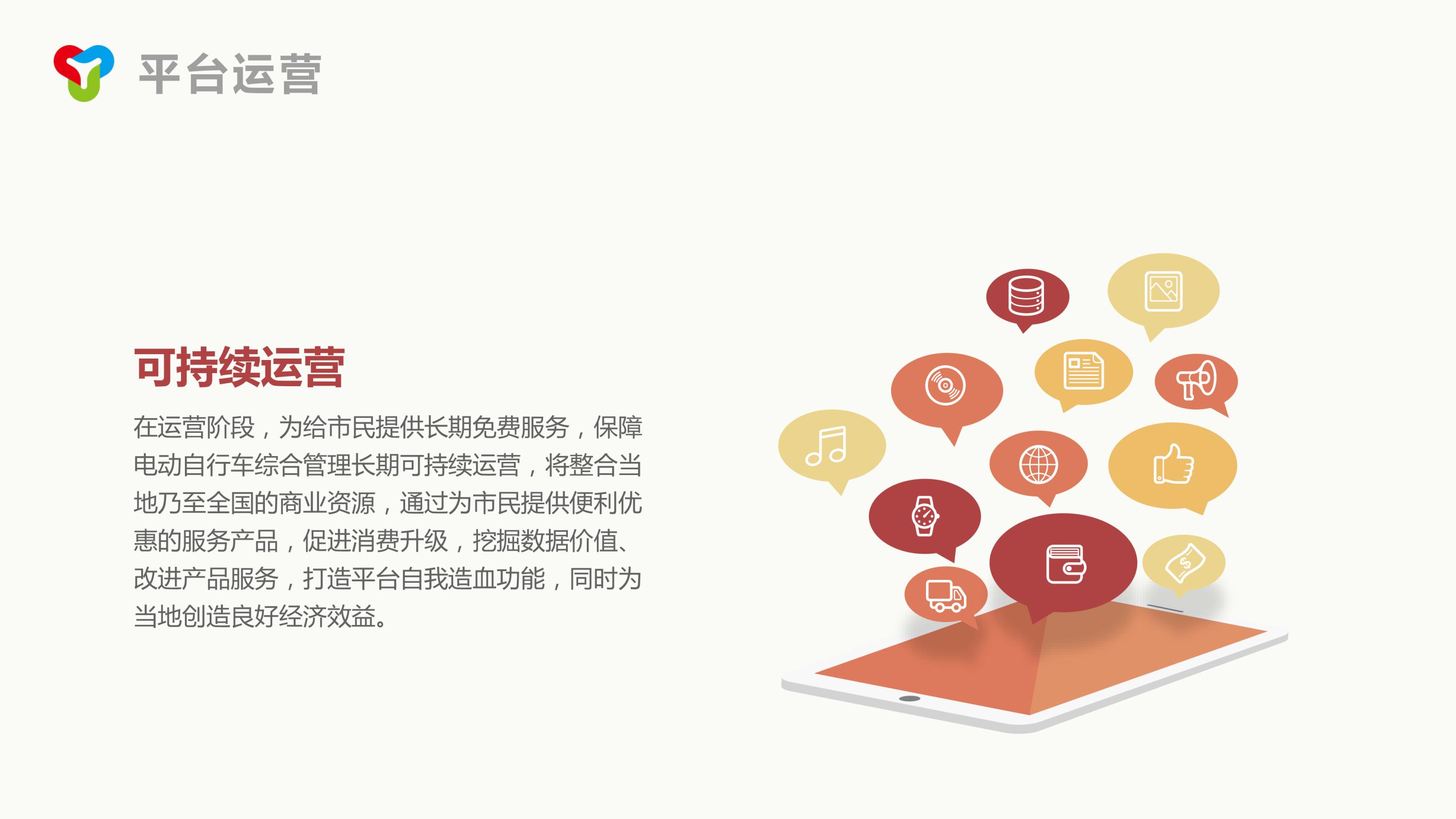 平台运营

可持续运营

在运营阶段，为给市民提供长期免费服务，保障电动自行车综合管理长期可持续运营，将整合当地乃至全国的商业资源，通过为市民提供便利优惠的服务产品，促进消费升级，挖掘数据价值、改进产品服务，打造平台自我造血功能，同时为当地创造良好经济效益。